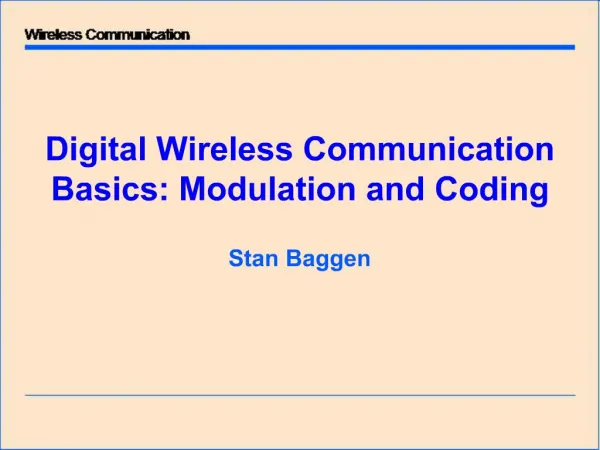 Wireless Communication

Digital Wireless Communication Basics: Modulation and Coding

Stan Baggen